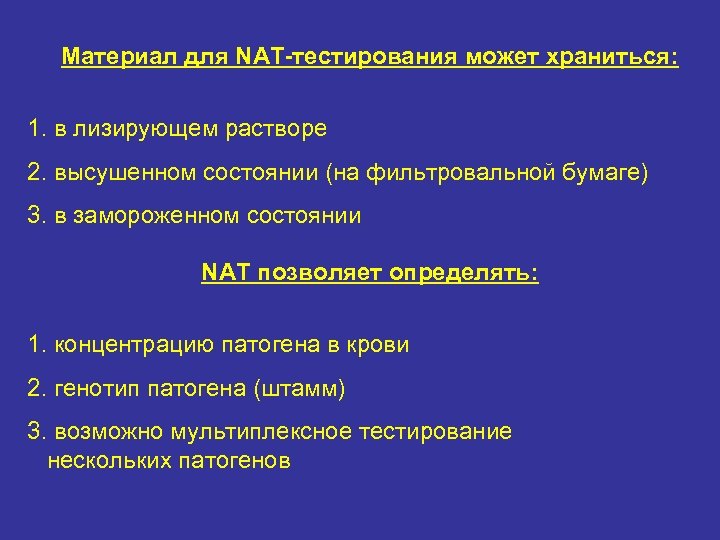 Материал для NAT-тестирования может храниться:

1. в лизирующем растворе
2. высушенном состоянии (на фильтровальной бумаге)
3. в замороженном состоянии

NAT позволяет определять:

1. концентрацию патогена в крови
2. генотип патогена (штамм)
3. возможно мультиплексное тестирование нескольких патогенов